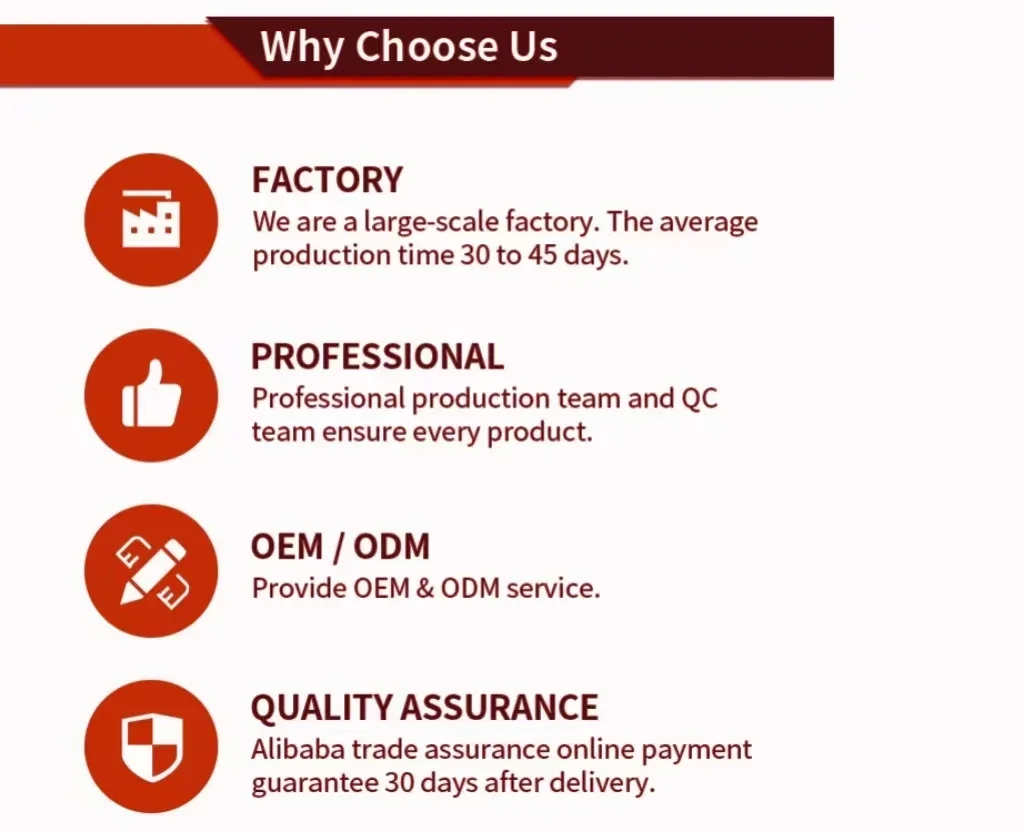 Why Choose Us

FACTORY
We are a large-scale factory. The average production time 30 to 45 days.

PROFESSIONAL
Professional production team and QC team ensure every product.

OEM / ODM
Provide OEM & ODM service.

QUALITY ASSURANCE
Alibaba trade assurance online payment guarantee 30 days after delivery.